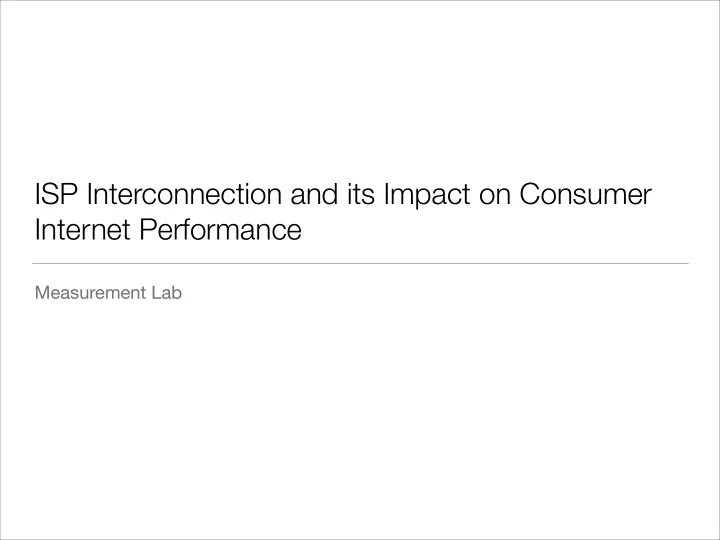 ISP Interconnection and its Impact on Consumer Internet Performance

Measurement Lab